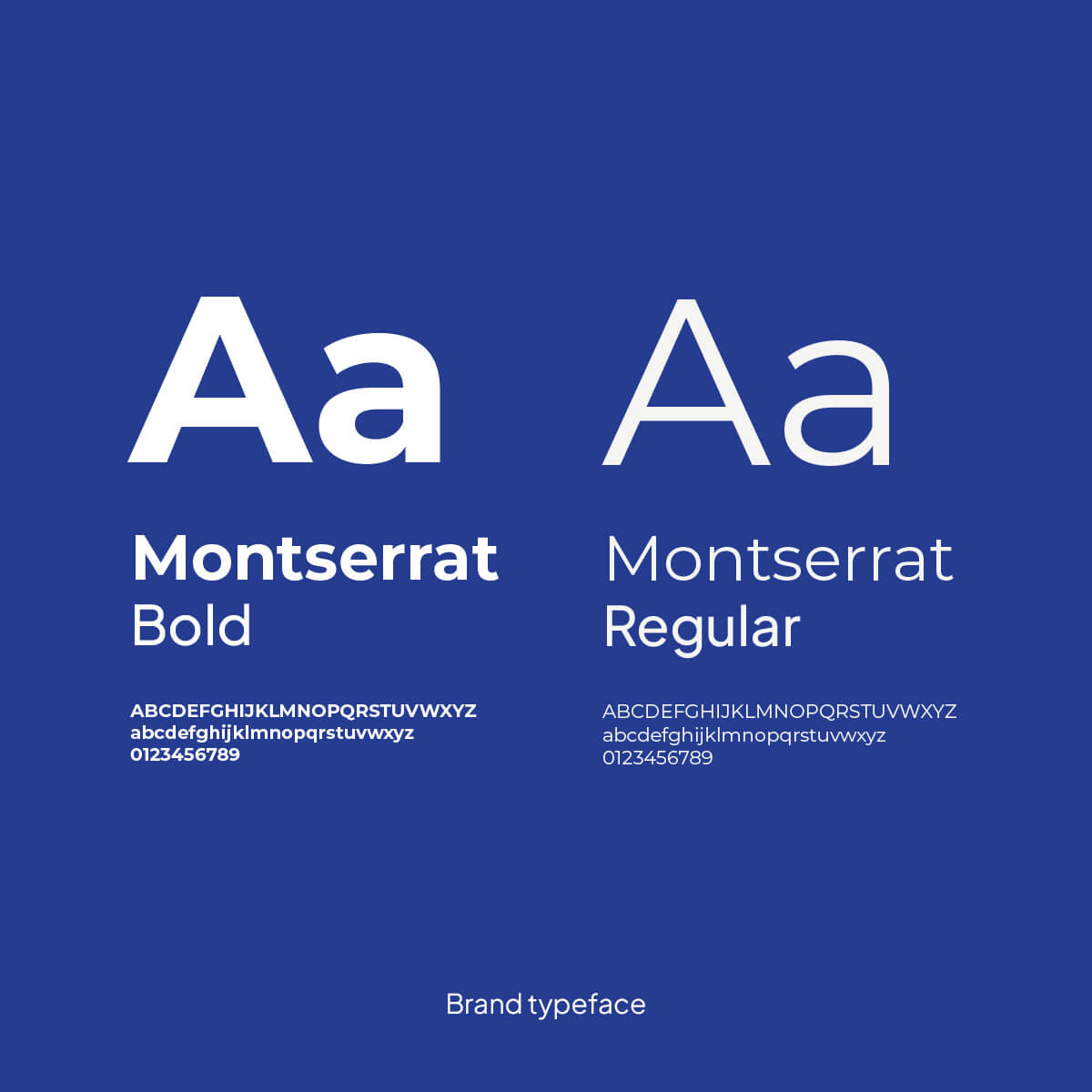 Aa

Montserrat
Bold

ABCDEFGHIJKLMNOPQRSTUVWXYZ
abcdefghijklmnopqrstuvwxyz
0123456789

Aa

Montserrat
Regular

ABCDEFGHIJKLMNOPQRSTUVWXYZ
abcdefghijklmnopqrstuvwxyz
0123456789

Brand typeface